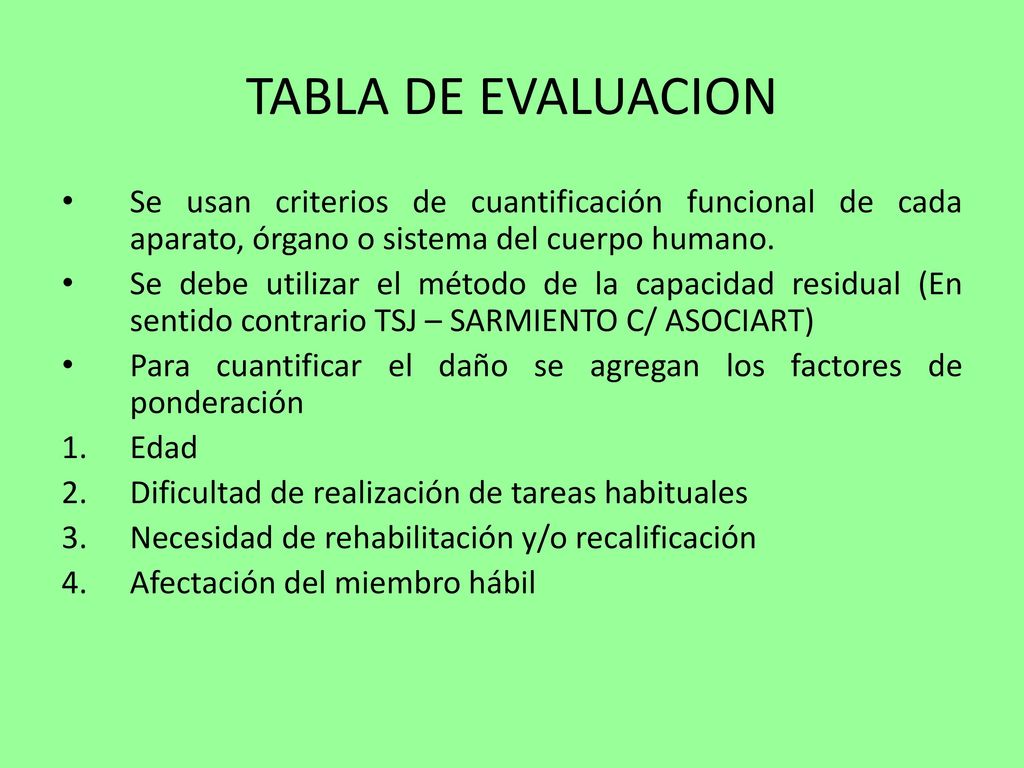 TABLA DE EVALUACION

• Se usan criterios de cuantificación funcional de cada aparato, órgano o sistema del cuerpo humano.
• Se debe utilizar el método de la capacidad residual (En sentido contrario TSJ – SARMIENTO C/ ASOCIART)
• Para cuantificar el daño se agregan los factores de ponderación
1. Edad
2. Dificultad de realización de tareas habituales
3. Necesidad de rehabilitación y/o recalificación
4. Afectación del miembro hábil